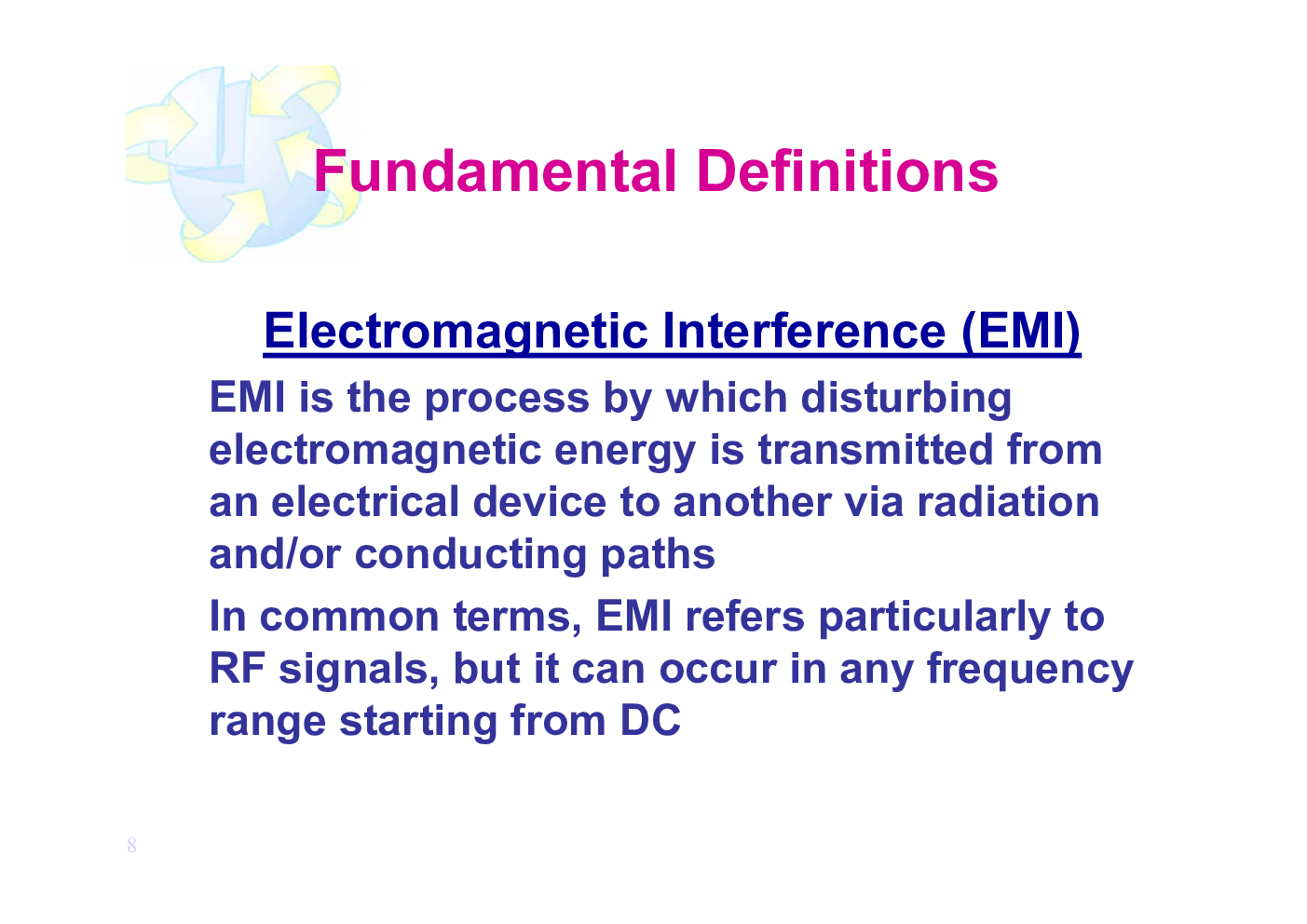 Fundamental Definitions

Electromagnetic Interference (EMI)

EMI is the process by which disturbing electromagnetic energy is transmitted from an electrical device to another via radiation and/or conducting paths

In common terms, EMI refers particularly to RF signals, but it can occur in any frequency range starting from DC

8